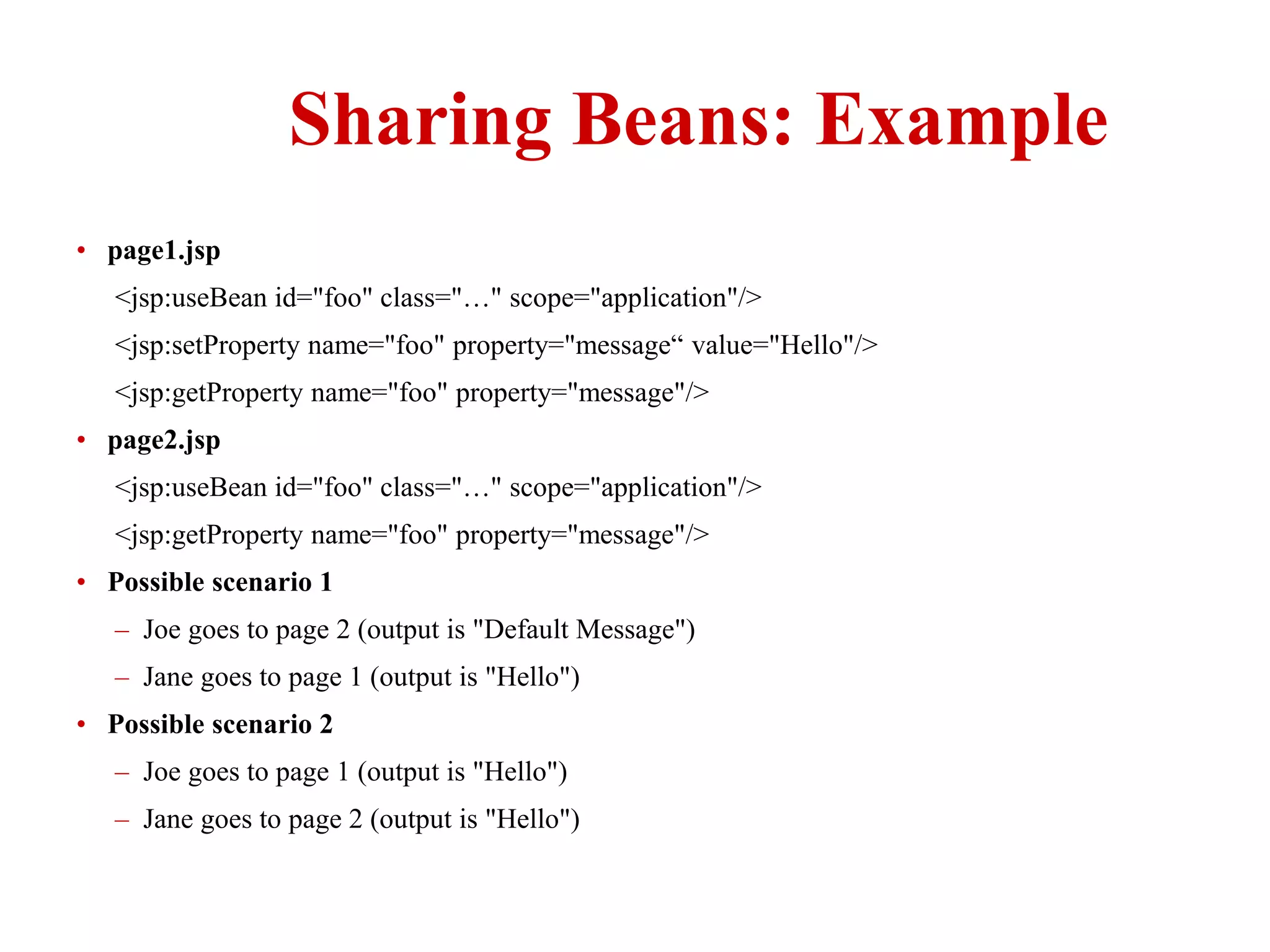 Sharing Beans: Example

• page1.jsp

<jsp:useBean id="foo" class="…" scope="application"/>

<jsp:setProperty name="foo" property="message“ value="Hello"/>

<jsp:getProperty name="foo" property="message"/>

• page2.jsp

<jsp:useBean id="foo" class="…" scope="application"/>

<jsp:getProperty name="foo" property="message"/>

• Possible scenario 1

– Joe goes to page 2 (output is "Default Message")

– Jane goes to page 1 (output is "Hello")

• Possible scenario 2

– Joe goes to page 1 (output is "Hello")

– Jane goes to page 2 (output is "Hello")